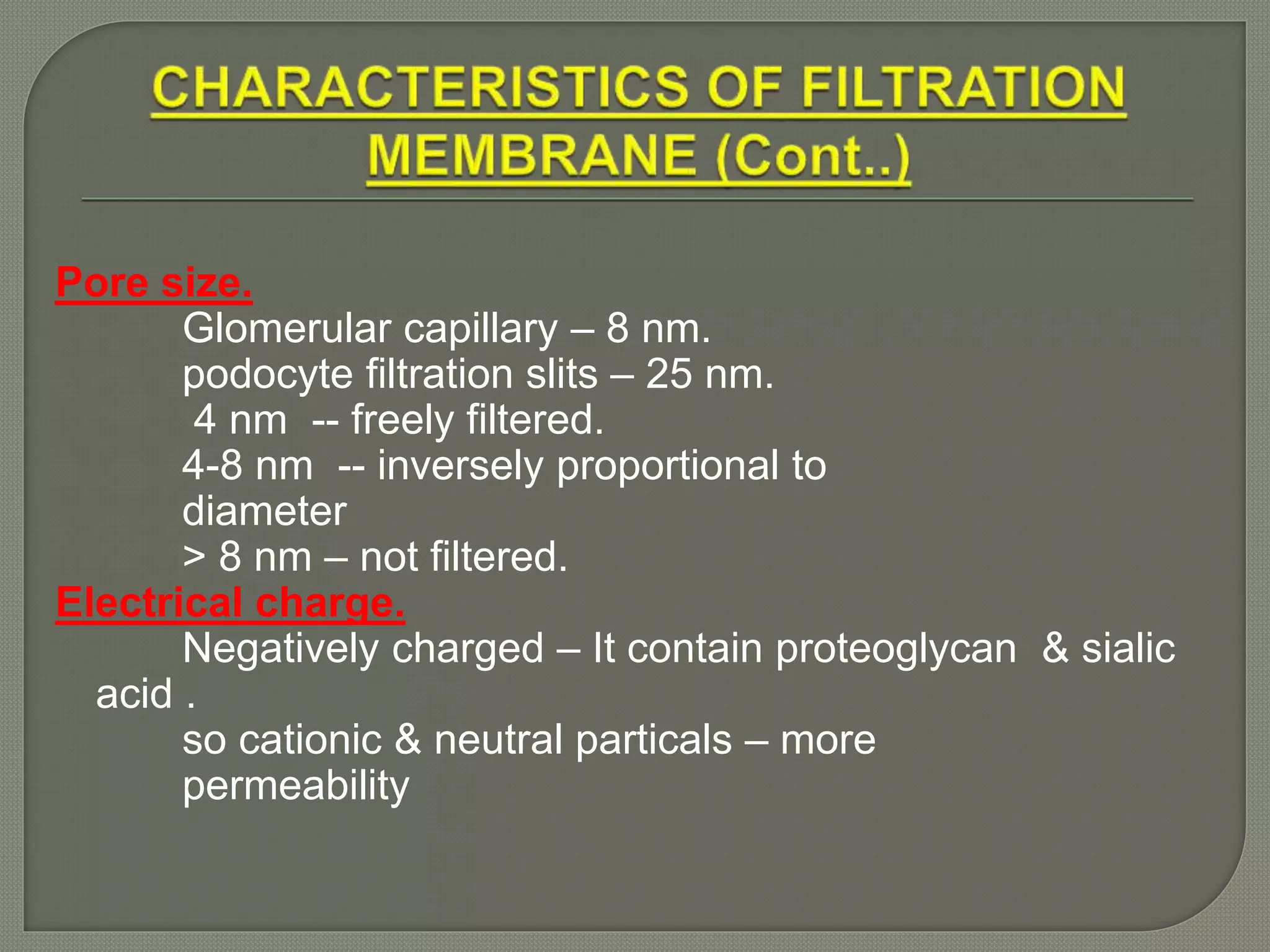 CHARACTERISTICS OF FILTRATION MEMBRANE (Cont..)

Pore size.

Glomerular capillary – 8 nm.

podocyte filtration slits – 25 nm.

4 nm -- freely filtered.

4-8 nm -- inversely proportional to diameter

> 8 nm – not filtered.

Electrical charge.

Negatively charged – It contain proteoglycan & sialic acid .

so cationic & neutral particals – more permeability